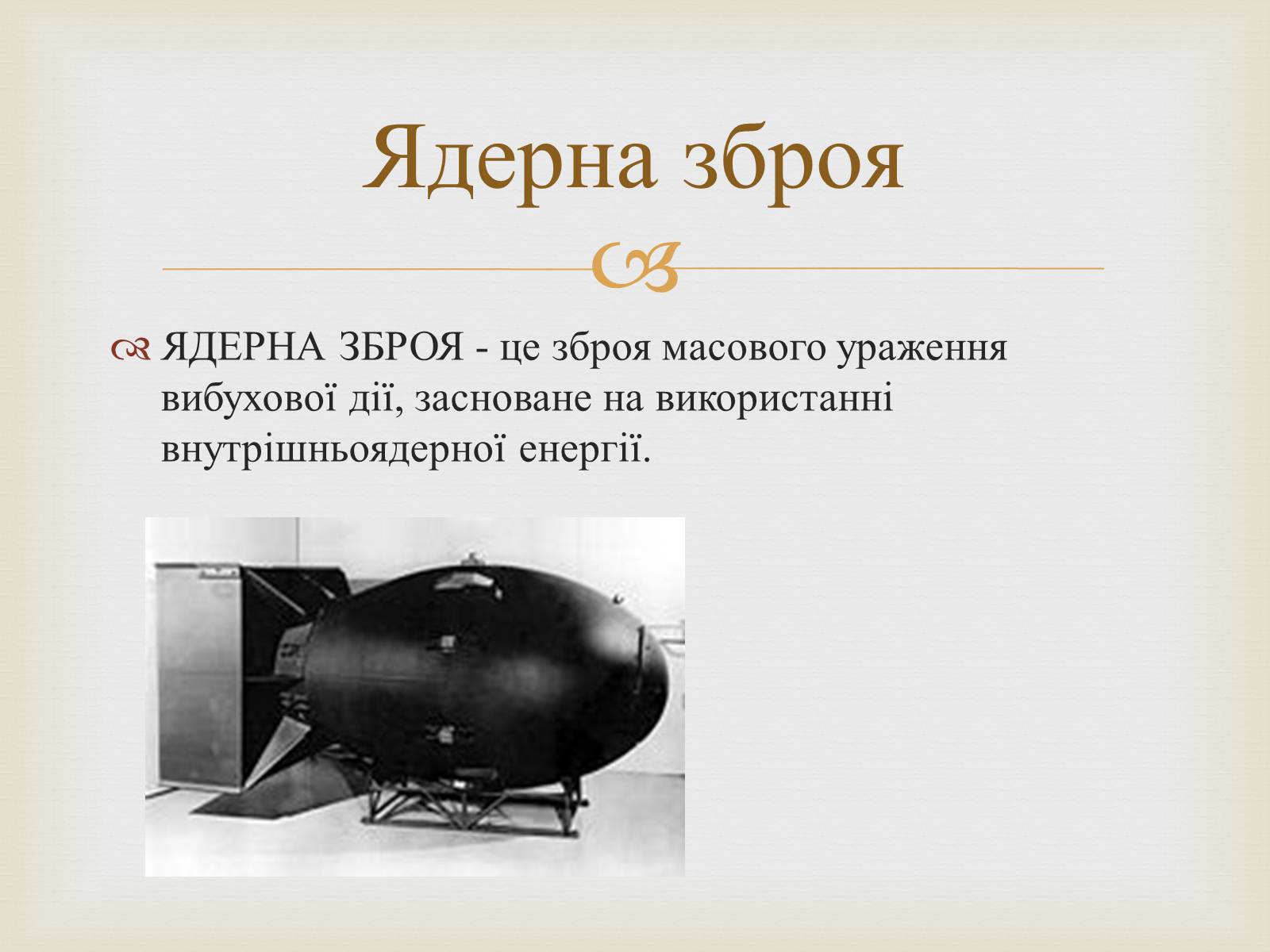 Ядерна зброя

ЯДЕРНА ЗБРОЯ - це зброя масового ураження вибухової дії, засноване на використанні внутрішньоядерної енергії.